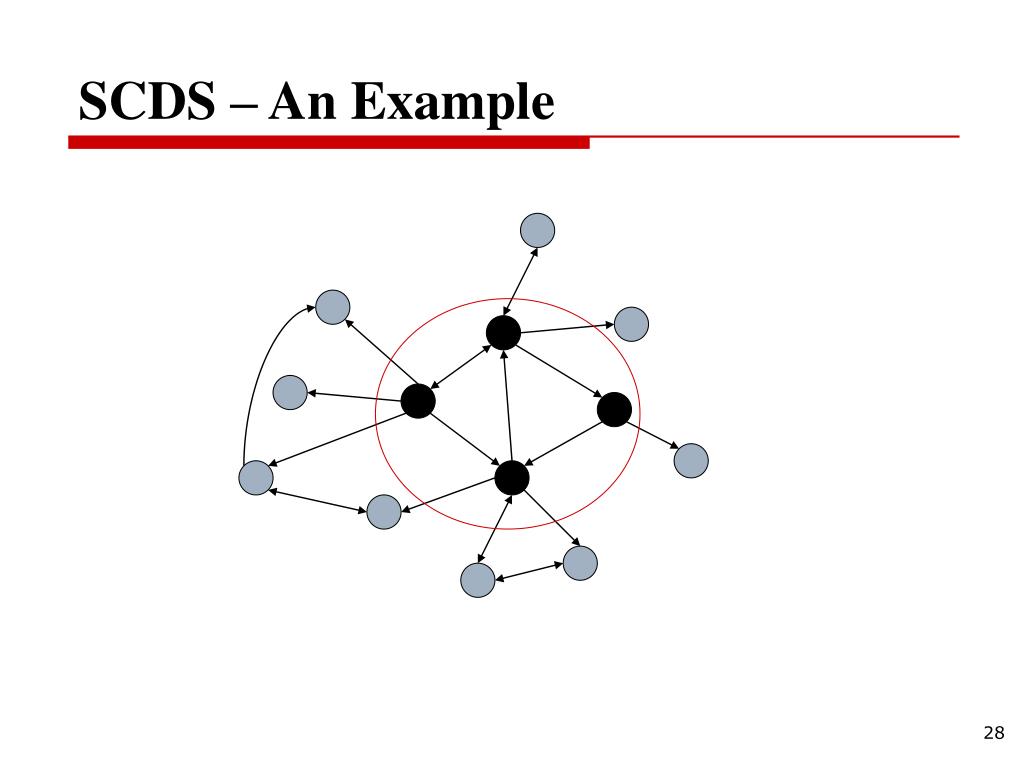 SCDS – An Example

28